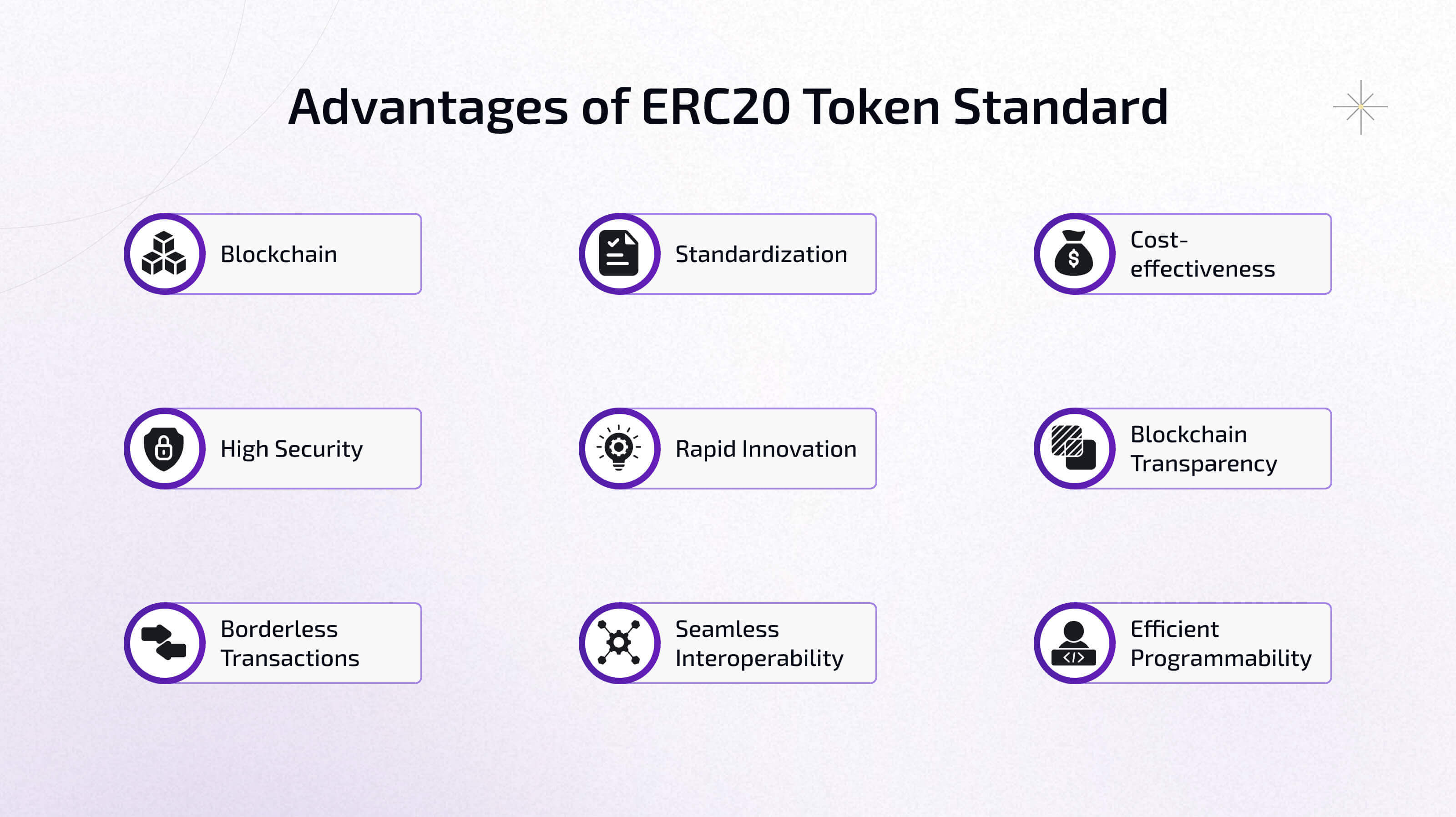 Advantages of ERC20 Token Standard

Blockchain

Standardization

Cost-effectiveness

High Security

Rapid Innovation

Blockchain Transparency

Borderless Transactions

Seamless Interoperability

Efficient Programmability